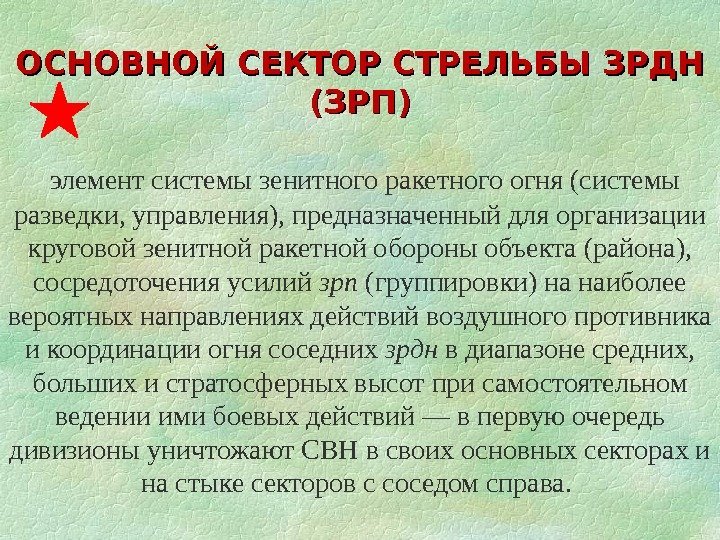 ОСНОВНОЙ СЕКТОР СТРЕЛЬБЫ ЗРДН (ЗРП)

элемент системы зенитного ракетного огня (системы разведки, управления), предназначенный для организации круговой зенитной ракетной обороны объекта (района), сосредоточения усилий зрп (группировки) на наиболее вероятных направлениях действий воздушного противника и координации огня соседних зрдн в диапазоне средних, больших и стратосферных высот при самостоятельном ведении ими боевых действий — в первую очередь дивизионы уничтожают СВН в своих основных секторах и на стыке секторов с соседом справа.